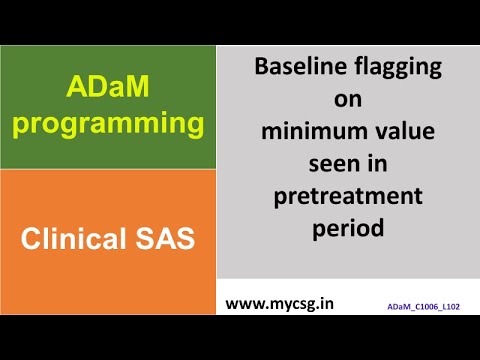 ADaM programming

Clinical SAS

Baseline flagging on minimum value seen in pretreatment period

www.mycsg.in

ADaM_C1006_L102